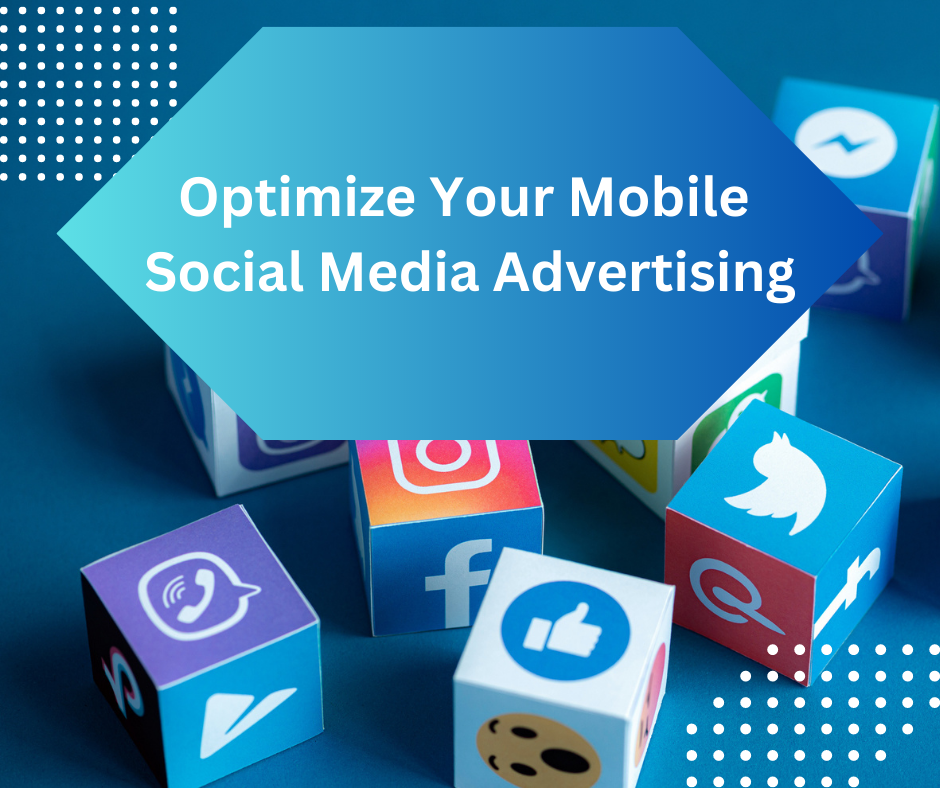 Optimize Your Mobile Social Media Advertising